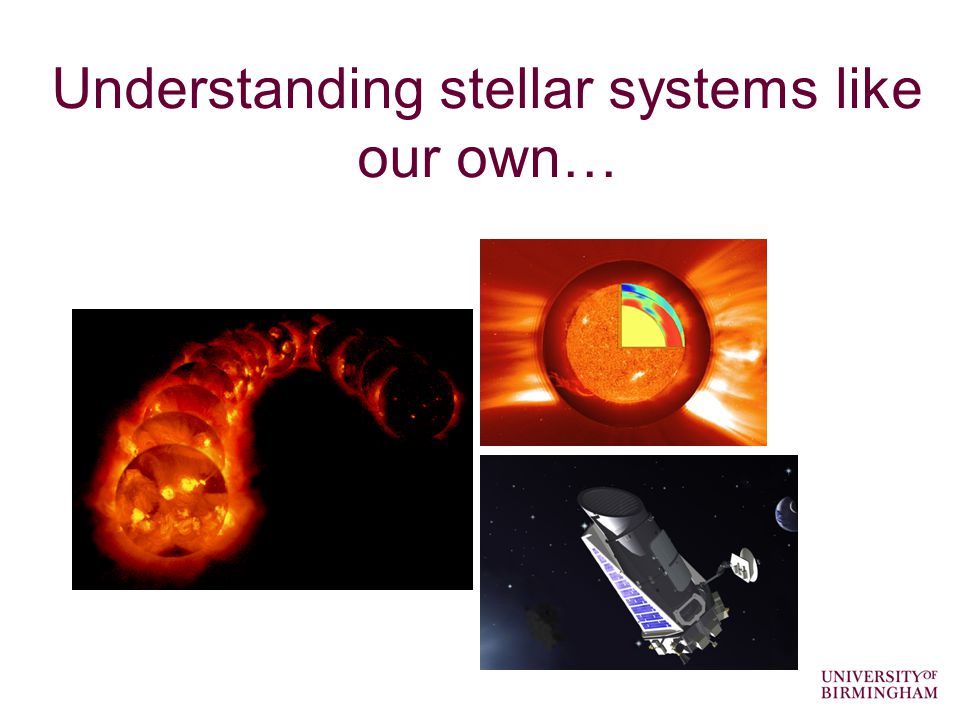 Understanding stellar systems like our own…

UNIVERSITY OF
BIRMINGHAM